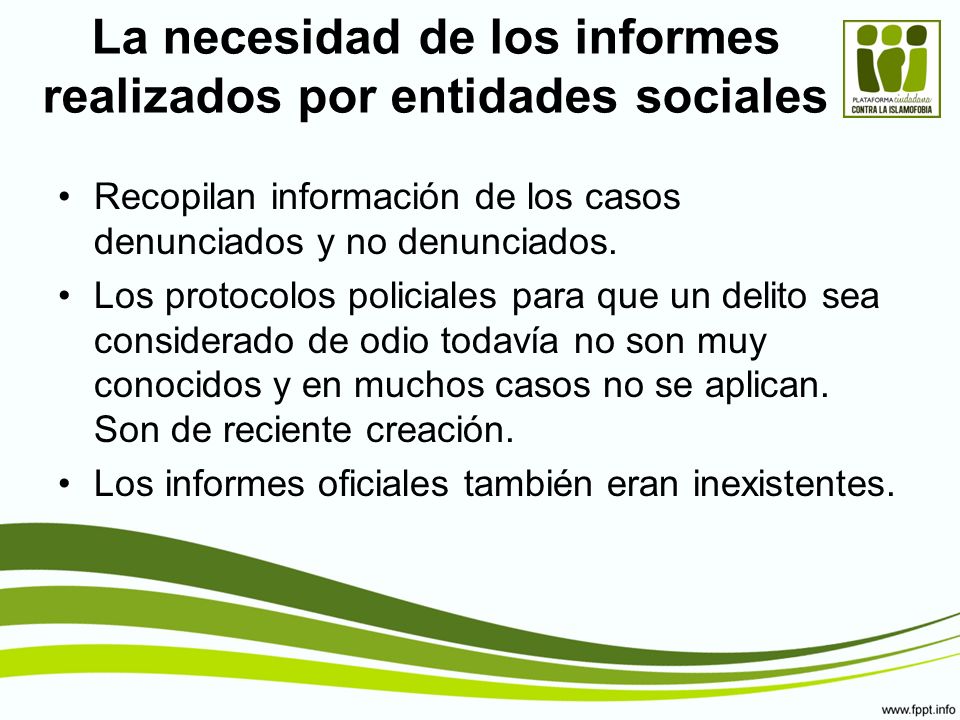 La necesidad de los informes realizados por entidades sociales

PLATAFORMA ciudadana CONTRA LA ISLAMOFOBIA

• Recopilan información de los casos denunciados y no denunciados.
• Los protocolos policiales para que un delito sea considerado de odio todavía no son muy conocidos y en muchos casos no se aplican. Son de reciente creación.
• Los informes oficiales también eran inexistentes.

www.fppt.info